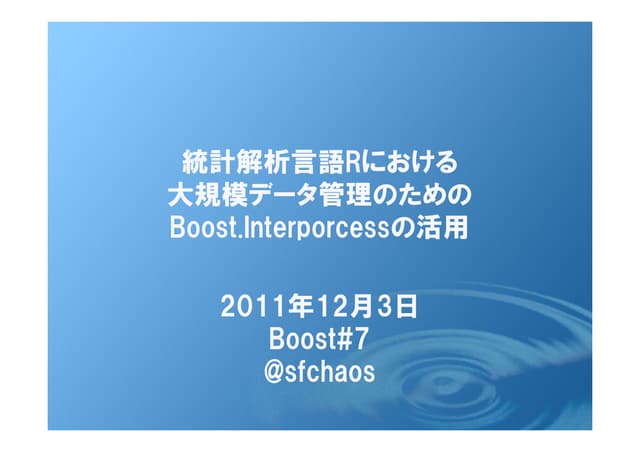 統計解析言語Rにおける
大規模データ管理のための
Boost.Interporcessの活用

2011年12月3日
Boost#7
@sfchaos